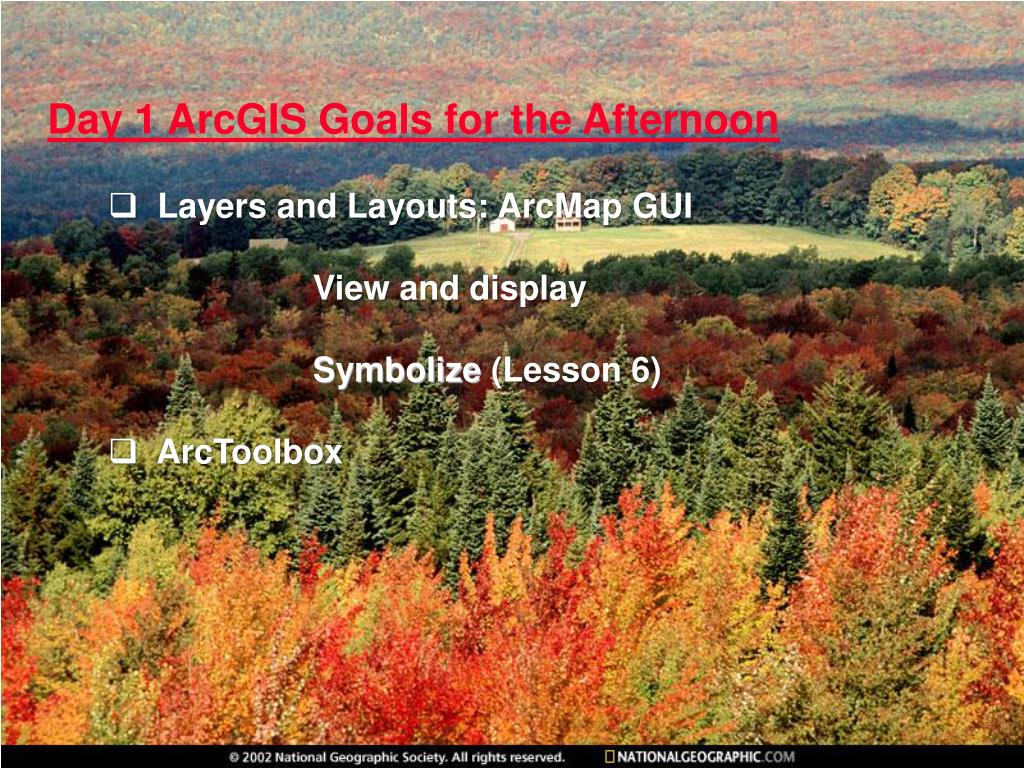 Day 1 ArcGIS Goals for the Afternoon

❑ Layers and Layouts: ArcMap GUI

View and display

Symbolize (Lesson 6)

❑ ArcToolbox

© 2002 National Geographic Society. All rights reserved. NATIONALGEOGRAPHIC.COM